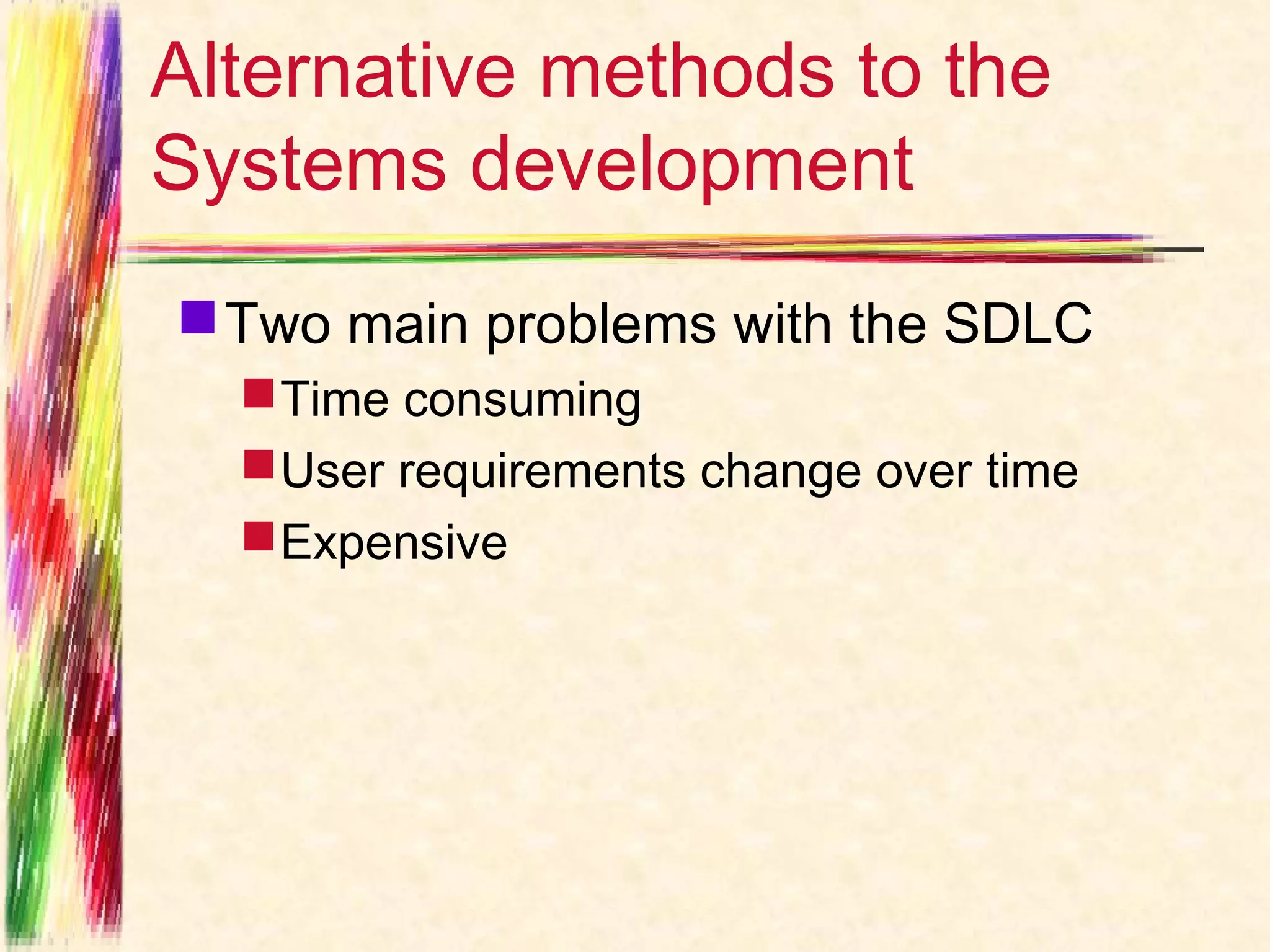 Alternative methods to the Systems development

Two main problems with the SDLC

Time consuming

User requirements change over time

Expensive